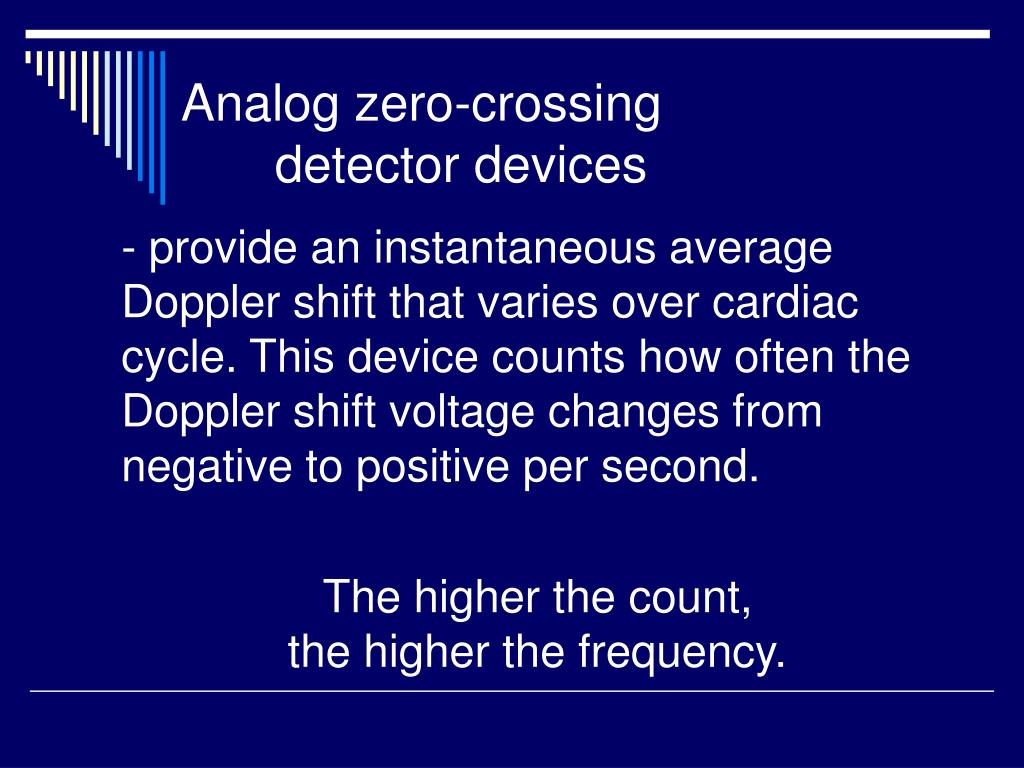 Analog zero-crossing
detector devices

- provide an instantaneous average Doppler shift that varies over cardiac cycle. This device counts how often the Doppler shift voltage changes from negative to positive per second.

The higher the count,
the higher the frequency.